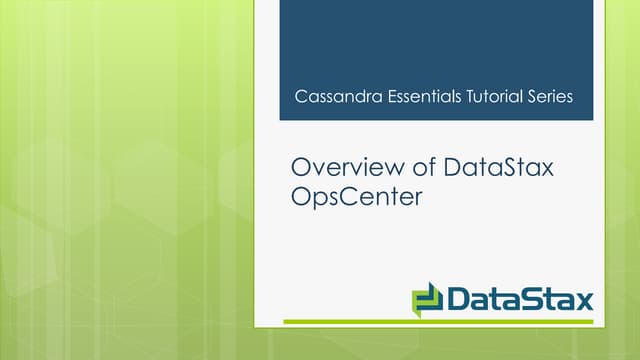 Cassandra Essentials Tutorial Series

Overview of DataStax OpsCenter

DataStax